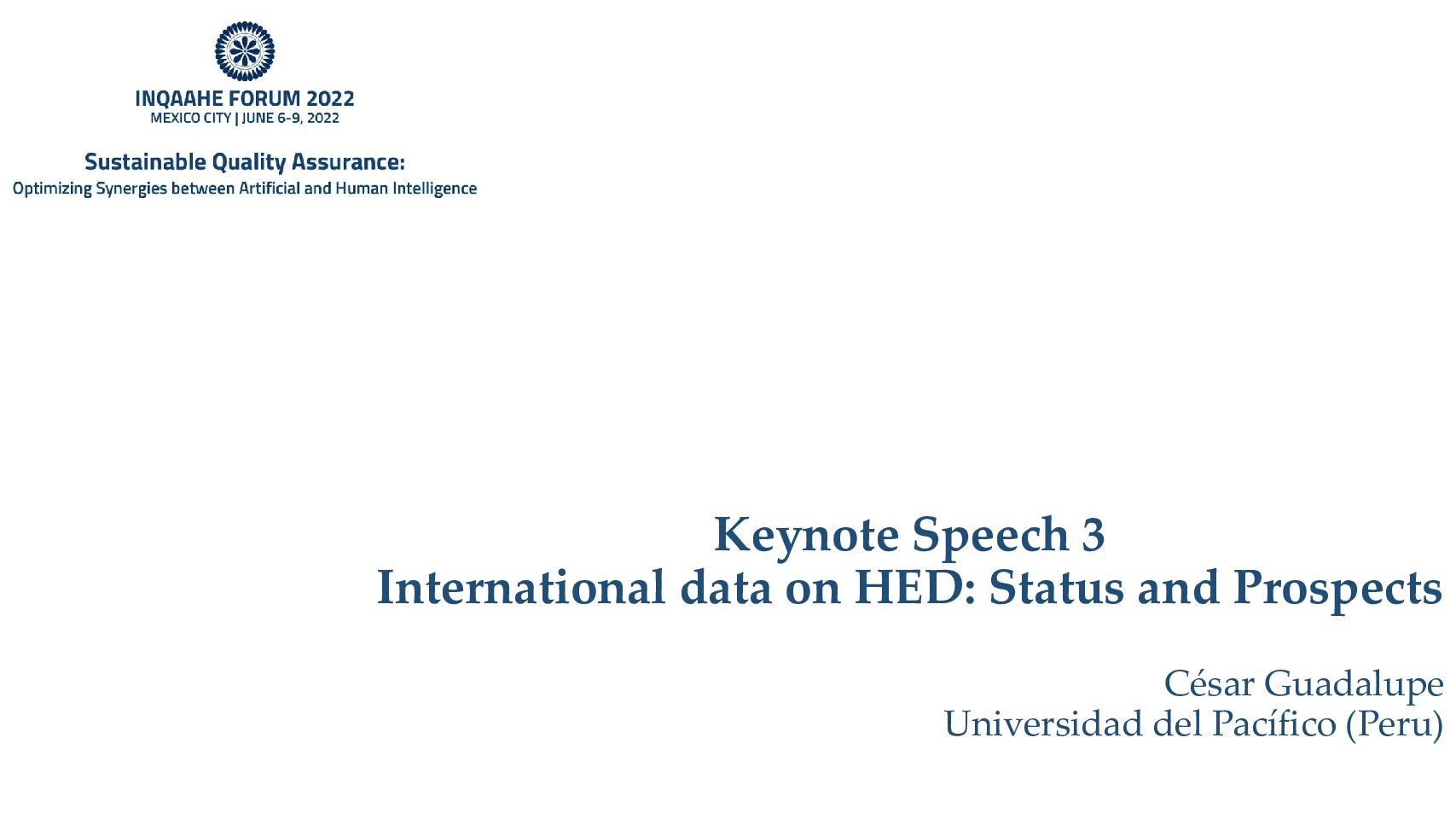 INQAAHE FORUM 2022
MEXICO CITY | JUNE 6-9, 2022

Sustainable Quality Assurance:
Optimizing Synergies between Artificial and Human Intelligence

Keynote Speech 3
International data on HED: Status and Prospects

César Guadalupe
Universidad del Pacífico (Peru)